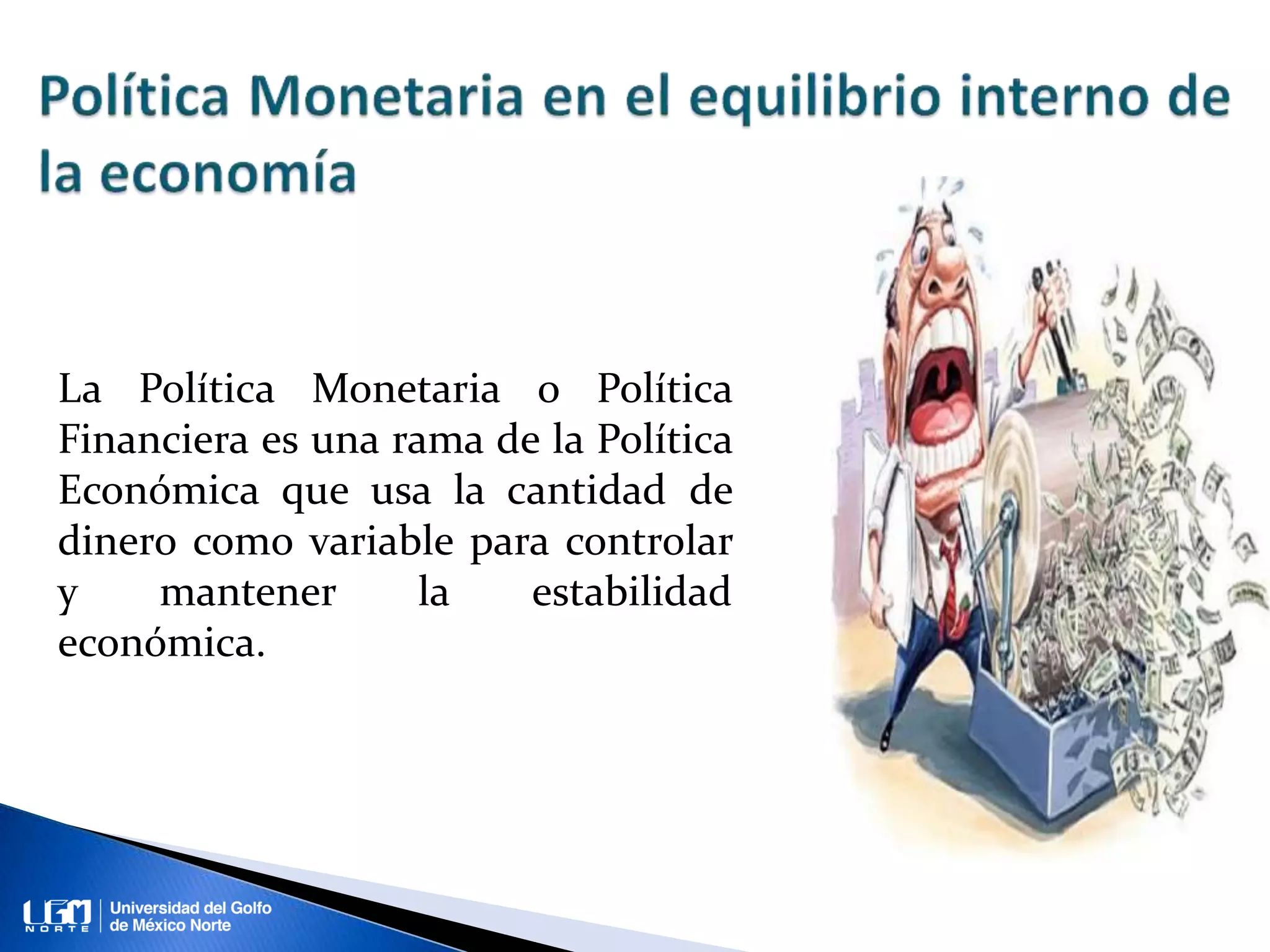 Política Monetaria en el equilibrio interno de la economía

La Política Monetaria o Política Financiera es una rama de la Política Económica que usa la cantidad de dinero como variable para controlar y mantener la estabilidad económica.

UGM NORTE Universidad del Golfo de México Norte